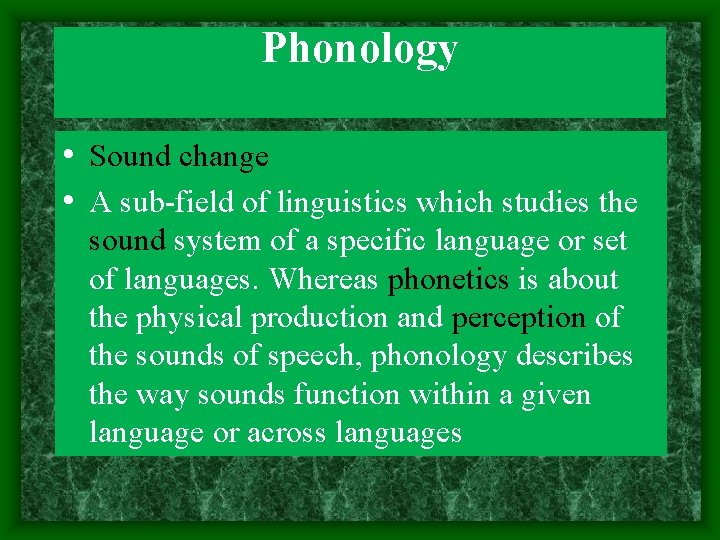 Phonology

• Sound change
• A sub-field of linguistics which studies the sound system of a specific language or set of languages. Whereas phonetics is about the physical production and perception of the sounds of speech, phonology describes the way sounds function within a given language or across languages